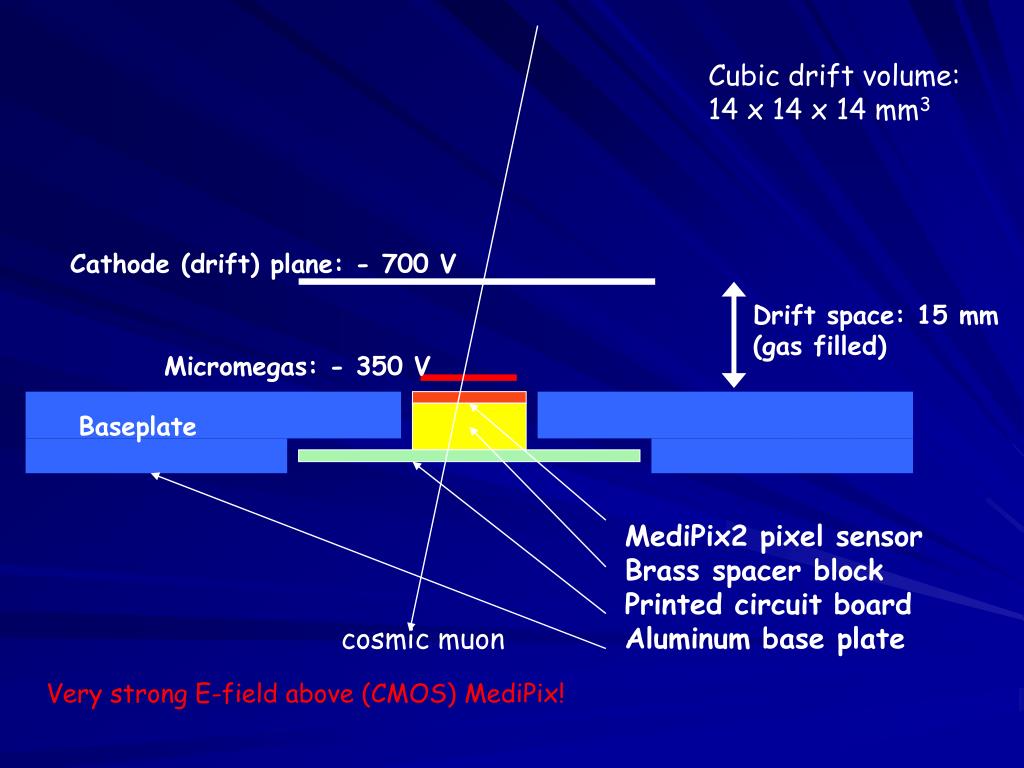 Cubic drift volume:
14 x 14 x 14 mm$^3$

Cathode (drift) plane: - 700 V

Drift space: 15 mm
(gas filled)

Micromegas: - 350 V

Baseplate

MediPix2 pixel sensor
Brass spacer block
Printed circuit board
Aluminum base plate

cosmic muon

Very strong E-field above (CMOS) MediPix!